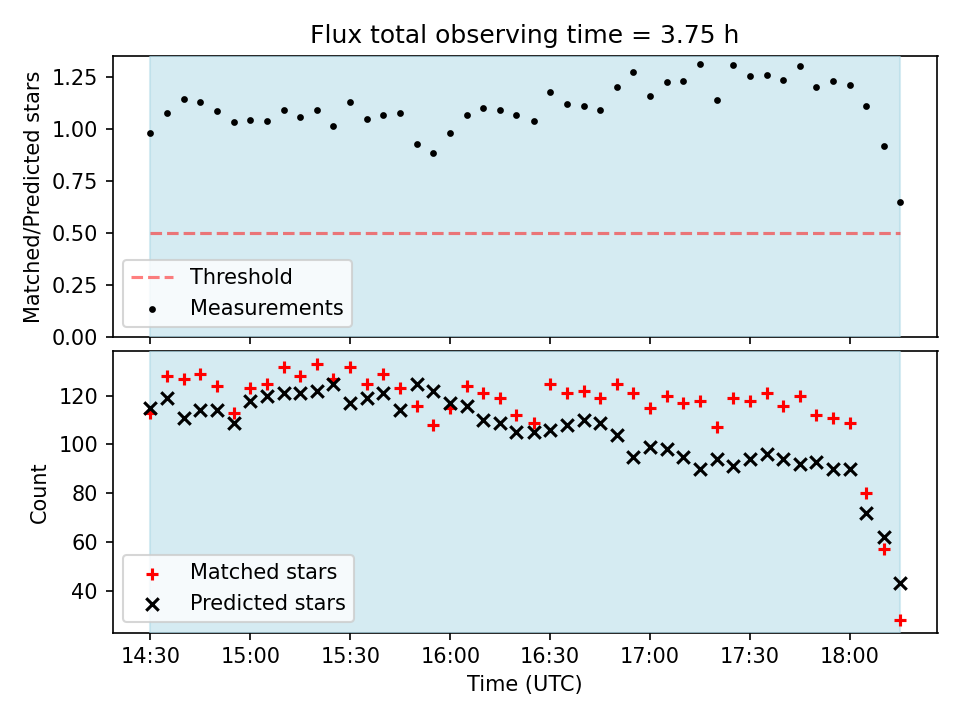 Flux total observing time = 3.75 h

Matched/Predicted stars

1.25
1.00
0.75
0.50
0.25
0.00

Threshold
Measurements

Count

120
100
80
60
40

Matched stars
Predicted stars

14:30
15:00
15:30
16:00
16:30
17:00
17:30
18:00

Time (UTC)